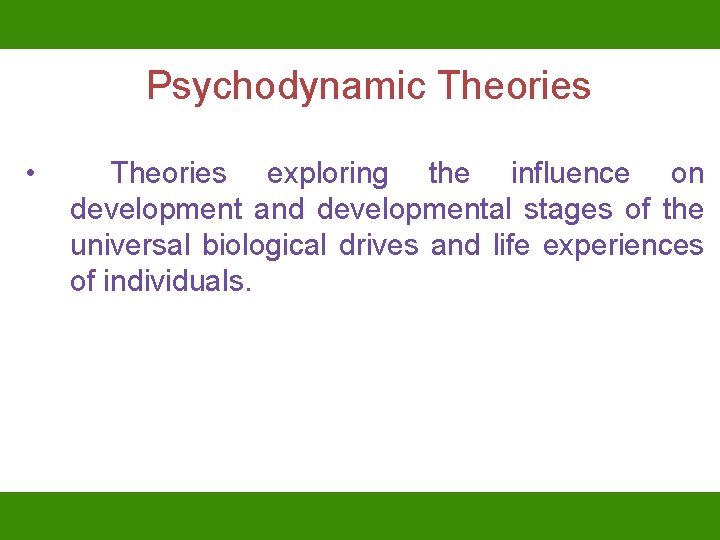 Psychodynamic Theories

• Theories exploring the influence on development and developmental stages of the universal biological drives and life experiences of individuals.